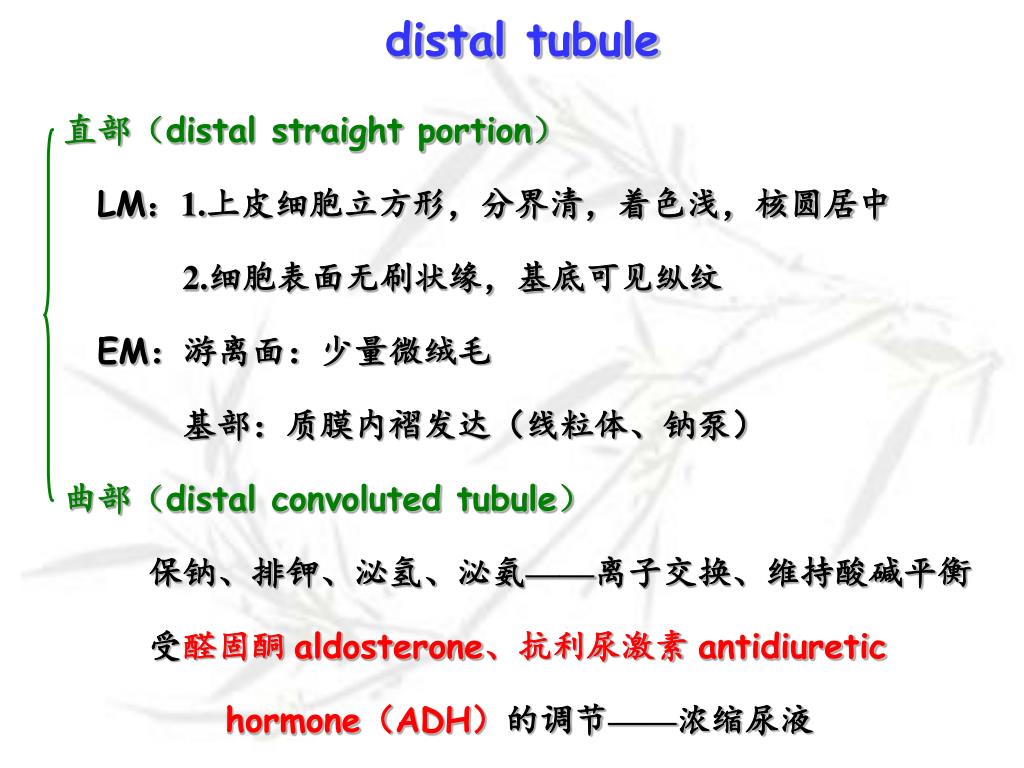 distal tubule

直部（distal straight portion）

LM：1.上皮细胞立方形，分界清，着色浅，核圆居中

2.细胞表面无刷状缘，基底可见纵纹

EM：游离面：少量微绒毛

基部：质膜内褶发达（线粒体、钠泵）

曲部（distal convoluted tubule）

保钠、排钾、泌氢、泌氨——离子交换、维持酸碱平衡

受醛固酮 aldosterone、抗利尿激素 antidiuretic hormone（ADH）的调节——浓缩尿液